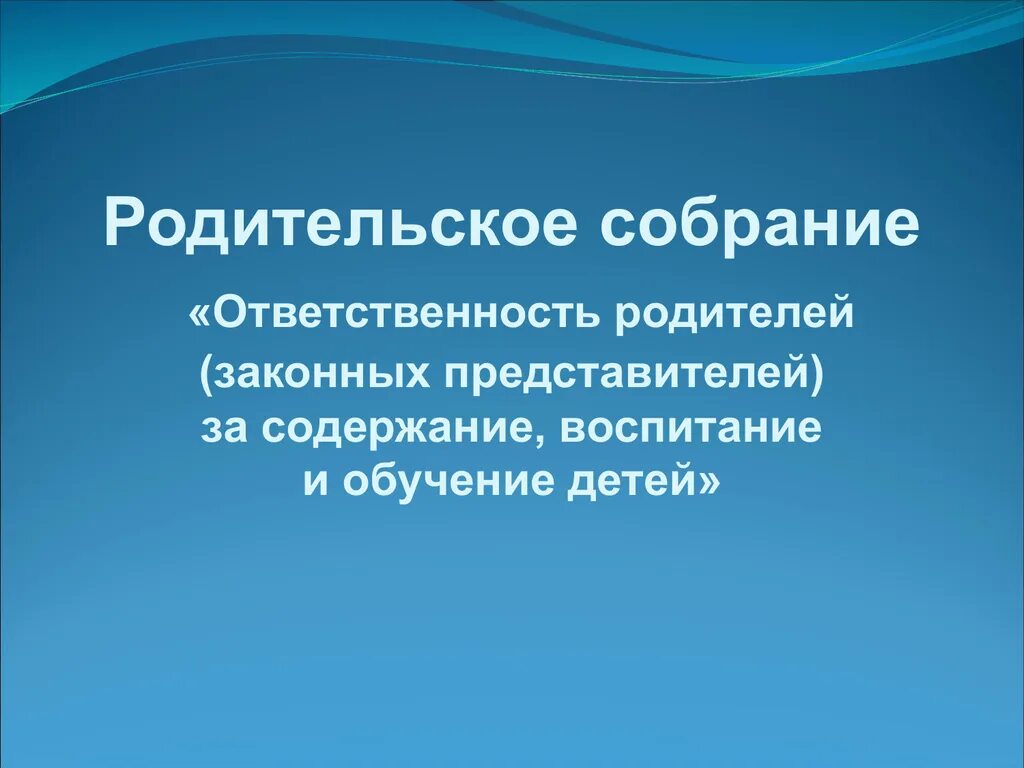 Родительское собрание

«Ответственность родителей (законных представителей) за содержание, воспитание и обучение детей»